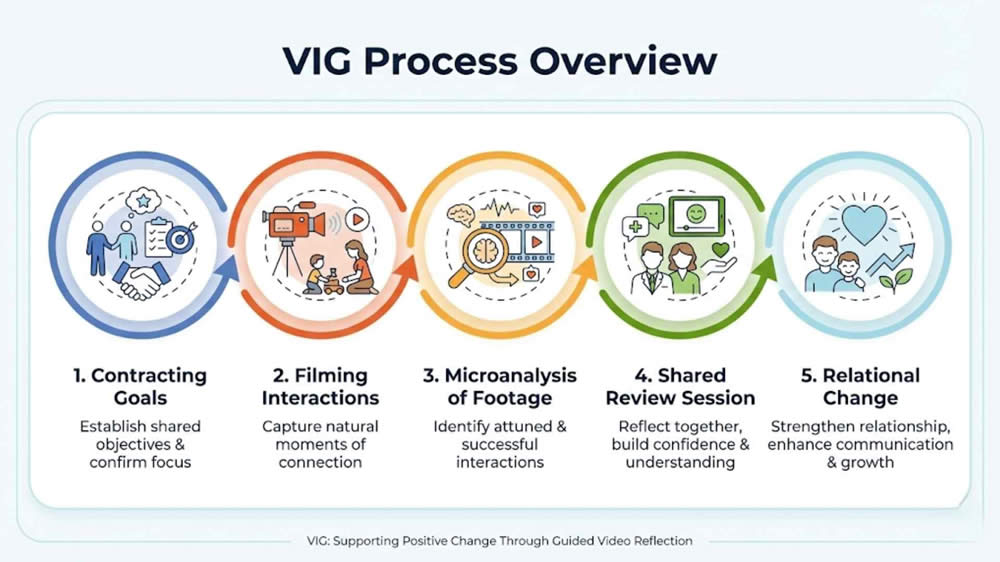 VIG Process Overview

1. Contracting Goals
Establish shared objectives & confirm focus

2. Filming Interactions
Capture natural moments of connection

3. Microanalysis of Footage
Identify attuned & successful interactions

4. Shared Review Session
Reflect together, build confidence & understanding

5. Relational Change
Strengthen relationship, enhance communication & growth

VIG: Supporting Positive Change Through Guided Video Reflection